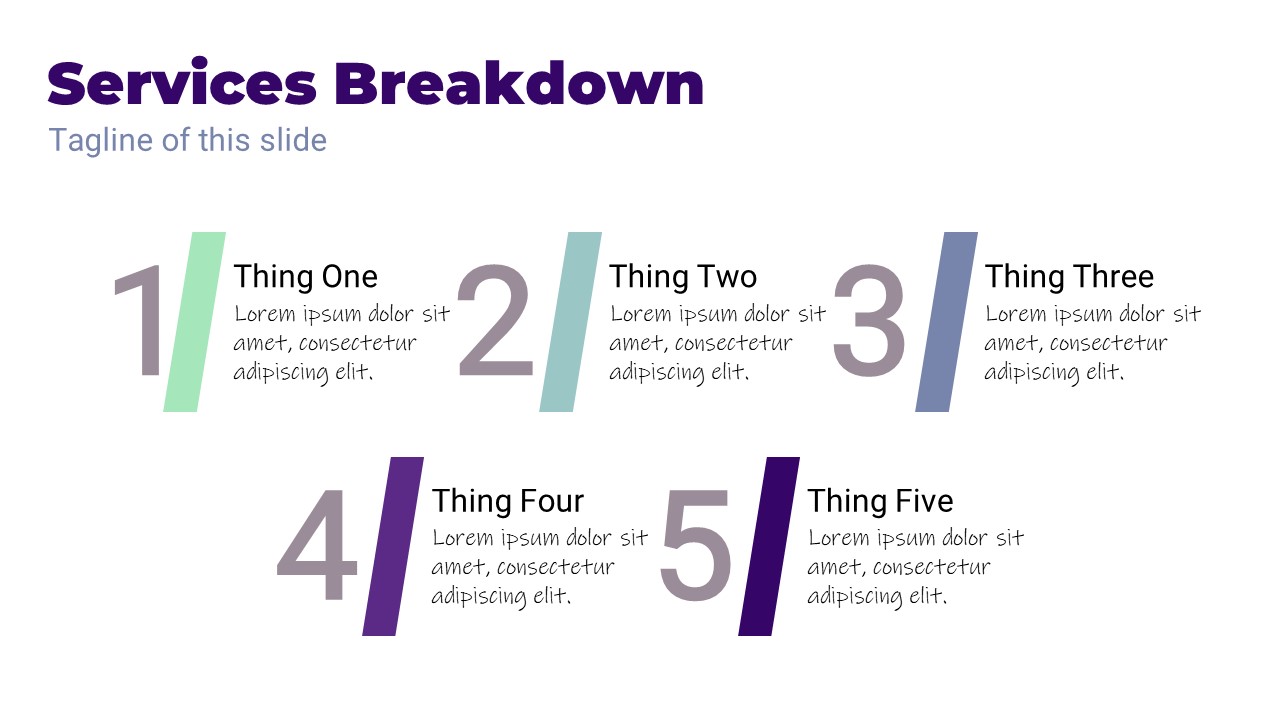 Services Breakdown
Tagline of this slide

1
Thing One
Lorem ipsum dolor sit amet, consectetur adipiscing elit.

2
Thing Two
Lorem ipsum dolor sit amet, consectetur adipiscing elit.

3
Thing Three
Lorem ipsum dolor sit amet, consectetur adipiscing elit.

4
Thing Four
Lorem ipsum dolor sit amet, consectetur adipiscing elit.

5
Thing Five
Lorem ipsum dolor sit amet, consectetur adipiscing elit.